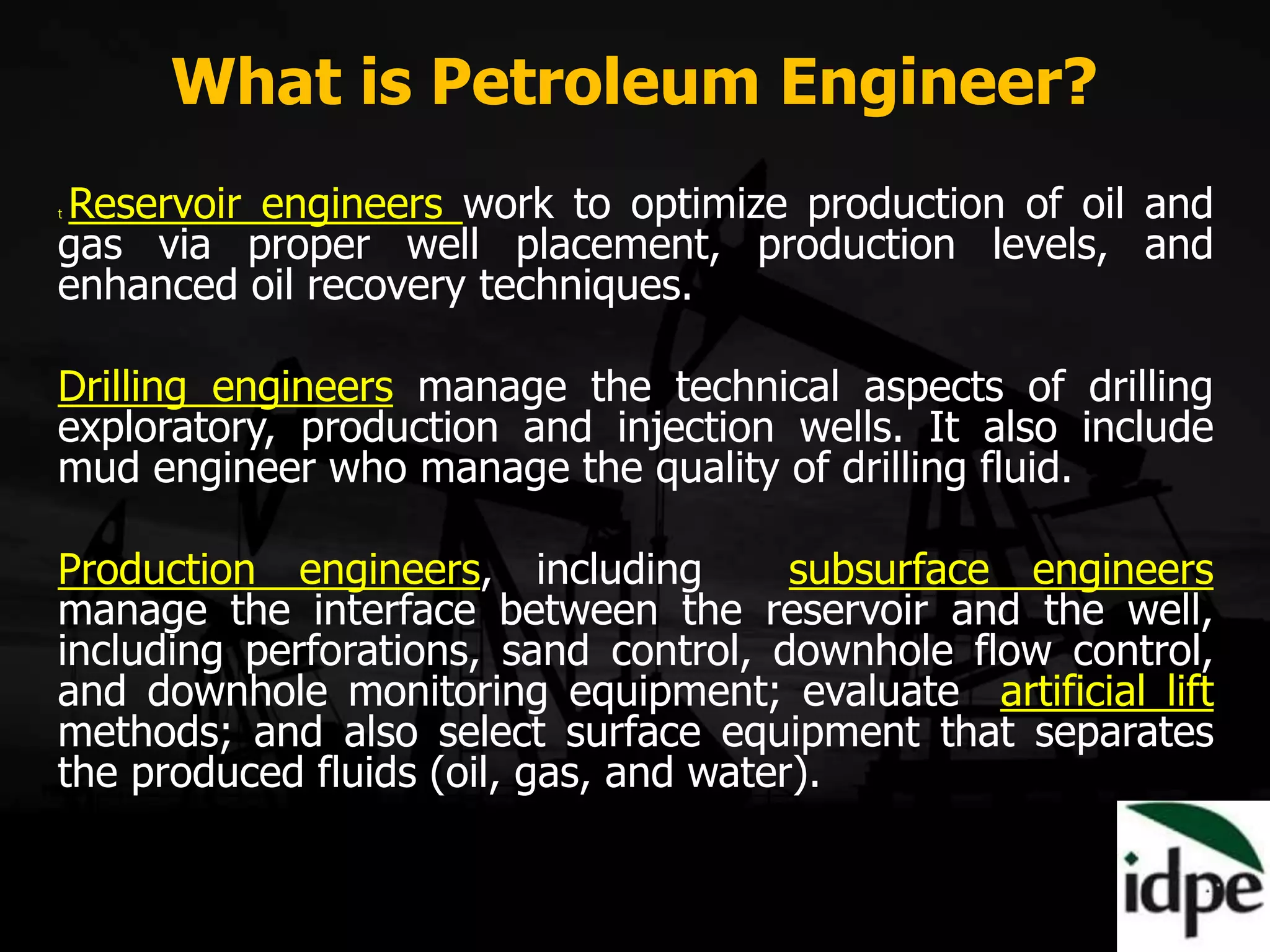 What is Petroleum Engineer?

t Reservoir engineers work to optimize production of oil and gas via proper well placement, production levels, and enhanced oil recovery techniques.

Drilling engineers manage the technical aspects of drilling exploratory, production and injection wells. It also include mud engineer who manage the quality of drilling fluid.

Production engineers, including subsurface engineers manage the interface between the reservoir and the well, including perforations, sand control, downhole flow control, and downhole monitoring equipment; evaluate artificial lift methods; and also select surface equipment that separates the produced fluids (oil, gas, and water).

idpe